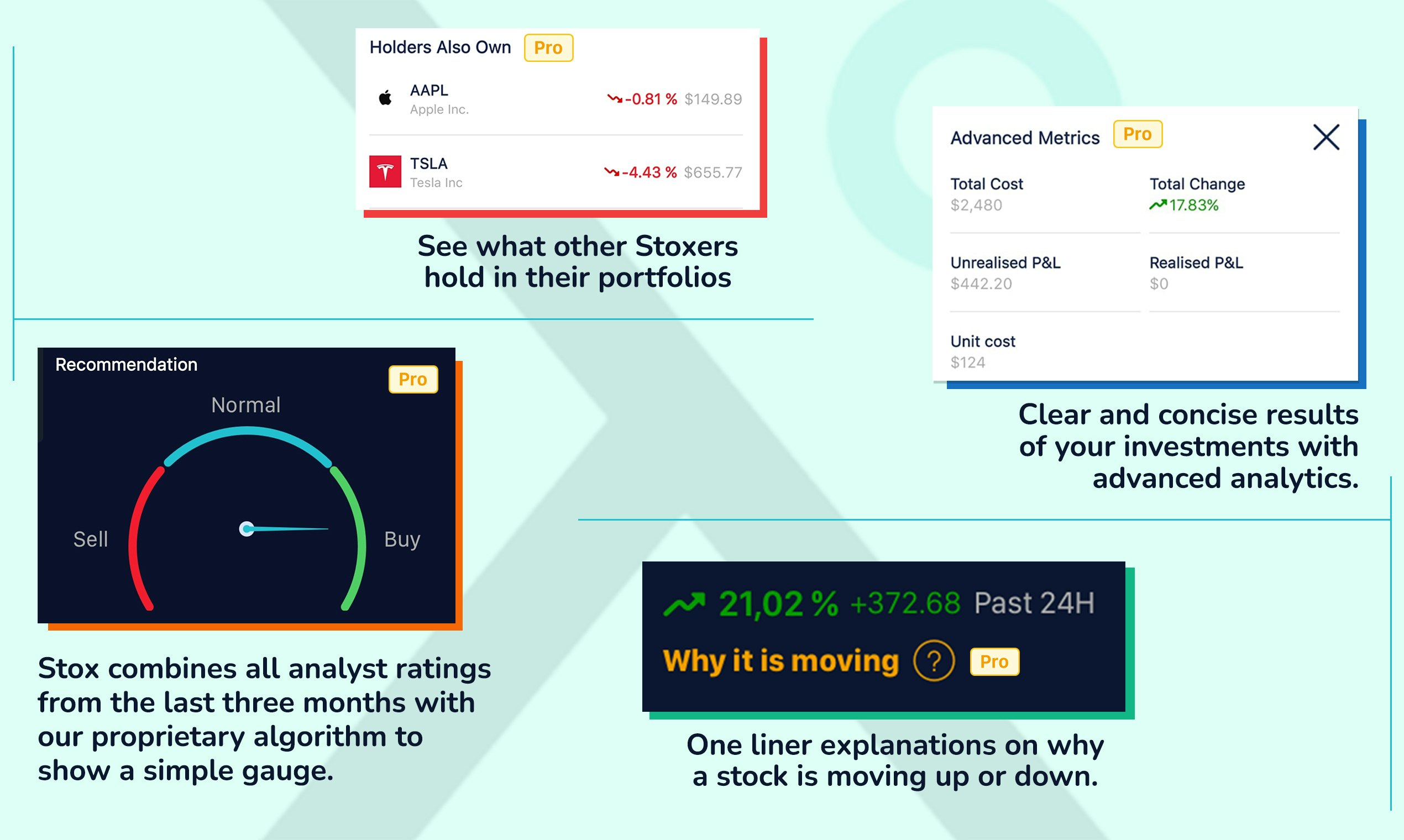 Holders Also Own Pro

AAPL
Apple Inc.
-0.81 % $149.89

TSLA
Tesla Inc
-4.43 % $655.77

See what other Stoxers hold in their portfolios

Advanced Metrics Pro

Total Cost
$2,480

Total Change
17.83%

Unrealised P&L
$442.20

Realised P&L
$0

Unit cost
$124

Clear and concise results of your investments with advanced analytics.

Recommendation Pro

Normal

Sell

Buy

Stox combines all analyst ratings from the last three months with our proprietary algorithm to show a simple gauge.

21,02 % +372.68 Past 24H

Why it is moving ? Pro

One liner explanations on why a stock is moving up or down.